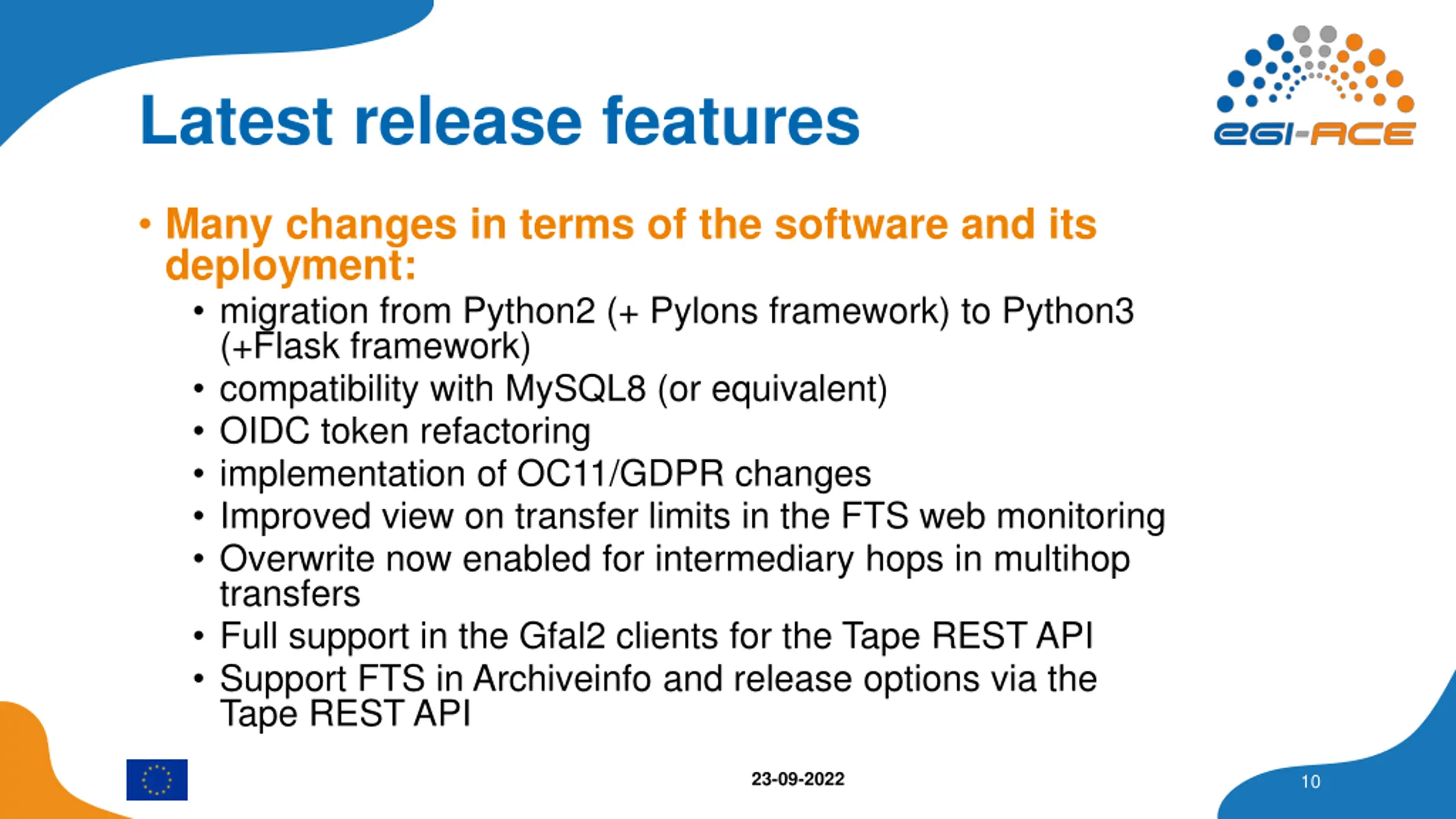 Latest release features

EGI-ACE

• Many changes in terms of the software and its deployment:
  • migration from Python2 (+ Pylons framework) to Python3 (+Flask framework)
  • compatibility with MySQL8 (or equivalent)
  • OIDC token refactoring
  • implementation of OC11/GDPR changes
  • Improved view on transfer limits in the FTS web monitoring
  • Overwrite now enabled for intermediary hops in multihop transfers
  • Full support in the Gfal2 clients for the Tape REST API
  • Support FTS in Archiveinfo and release options via the Tape REST API

23-09-2022

10